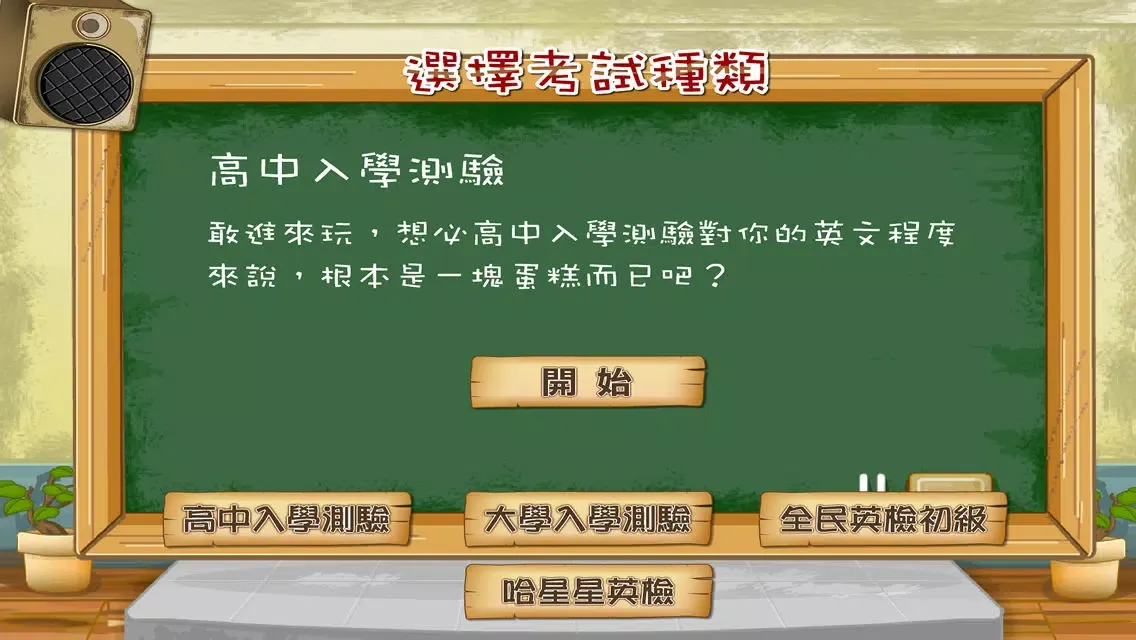 選擇考試種類

高中入學測驗

敢進來玩，想必高中入學測驗對你的英文程度來說，根本是一塊蛋糕而已吧？

開 始

高中入學測驗

大學入學測驗

全民英檢初級

哈星星英檢